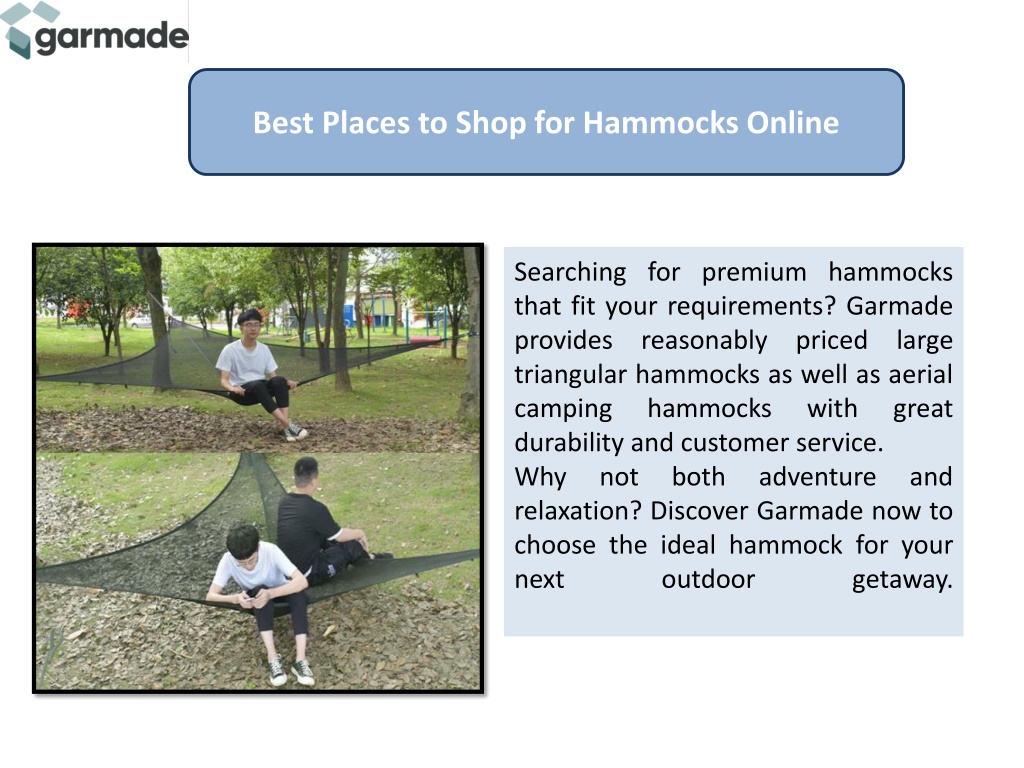 garmade

Best Places to Shop for Hammocks Online

Searching for premium hammocks that fit your requirements? Garmade provides reasonably priced large triangular hammocks as well as aerial camping hammocks with great durability and customer service.
Why not both adventure and relaxation? Discover Garmade now to choose the ideal hammock for your next outdoor getaway.